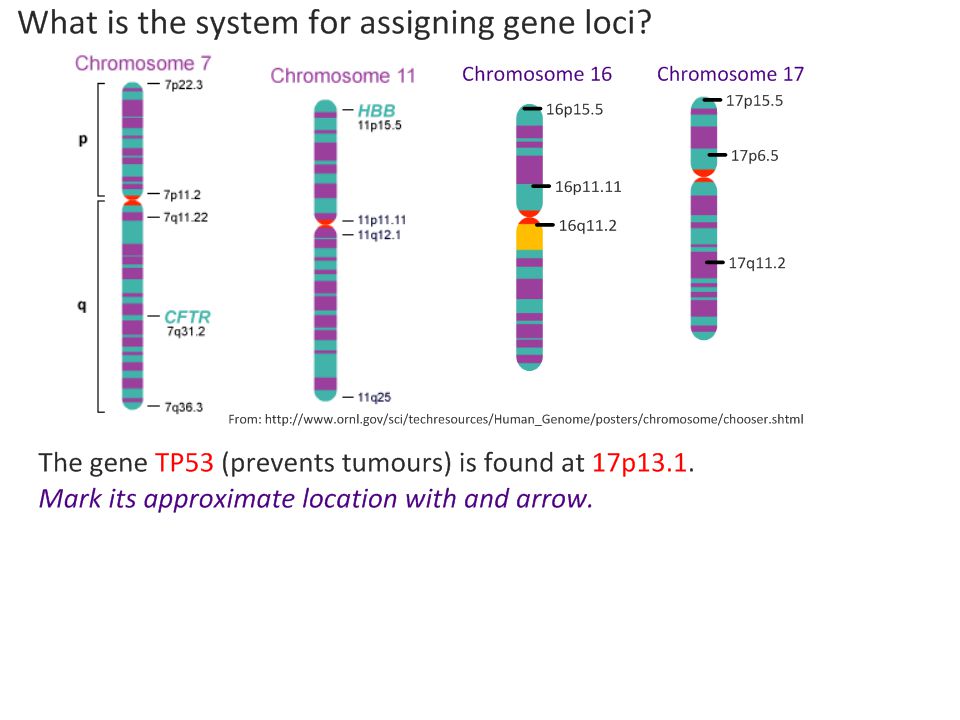 What is the system for assigning gene loci?

Chromosome 7
p
q
7p22.3
7p11.2
7q11.22
CFTR
7q31.2
7q36.3

Chromosome 11
HBB
11p15.5
11p11.11
11q12.1
11q25

Chromosome 16
16p15.5
16p11.11
16q11.2

Chromosome 17
17p15.5
17p6.5
17q11.2

From: http://www.ornl.gov/sci/techresources/Human_Genome/posters/chromosome/chooser.shtml

The gene TP53 (prevents tumours) is found at 17p13.1.
Mark its approximate location with and arrow.